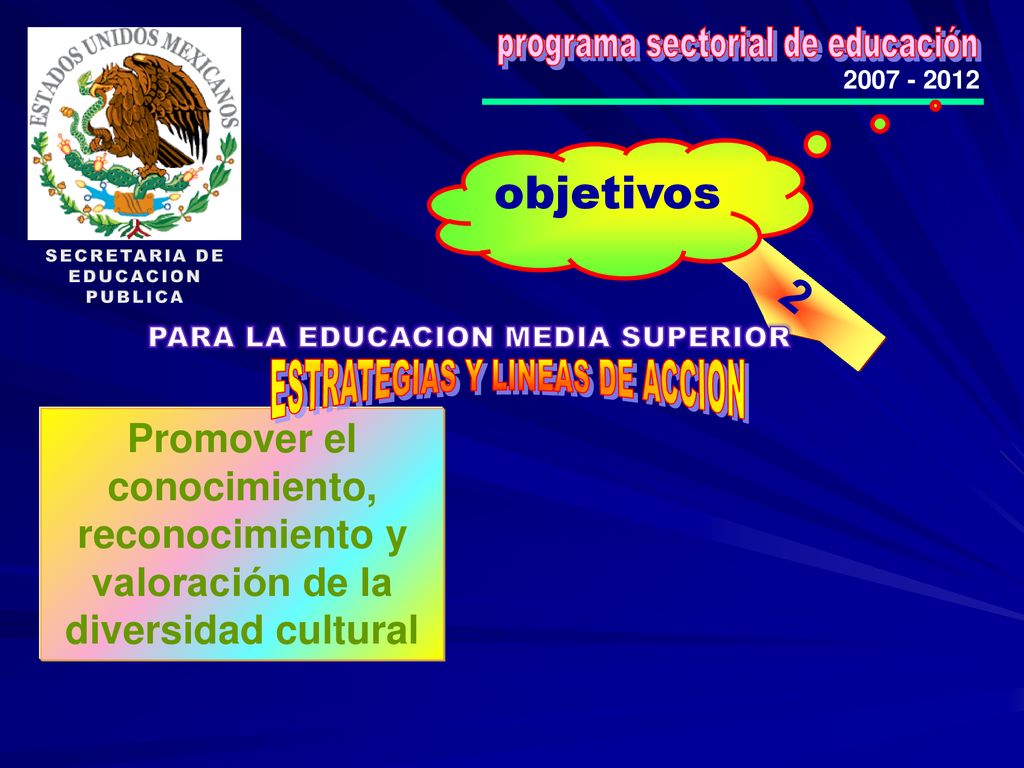 ESTADOS UNIDOS MEXICANOS

SECRETARIA DE EDUCACION PUBLICA

programa sectorial de educación
2007 - 2012

objetivos

2

PARA LA EDUCACION MEDIA SUPERIOR
ESTRATEGIAS Y LINEAS DE ACCION

Promover el conocimiento, reconocimiento y valoración de la diversidad cultural